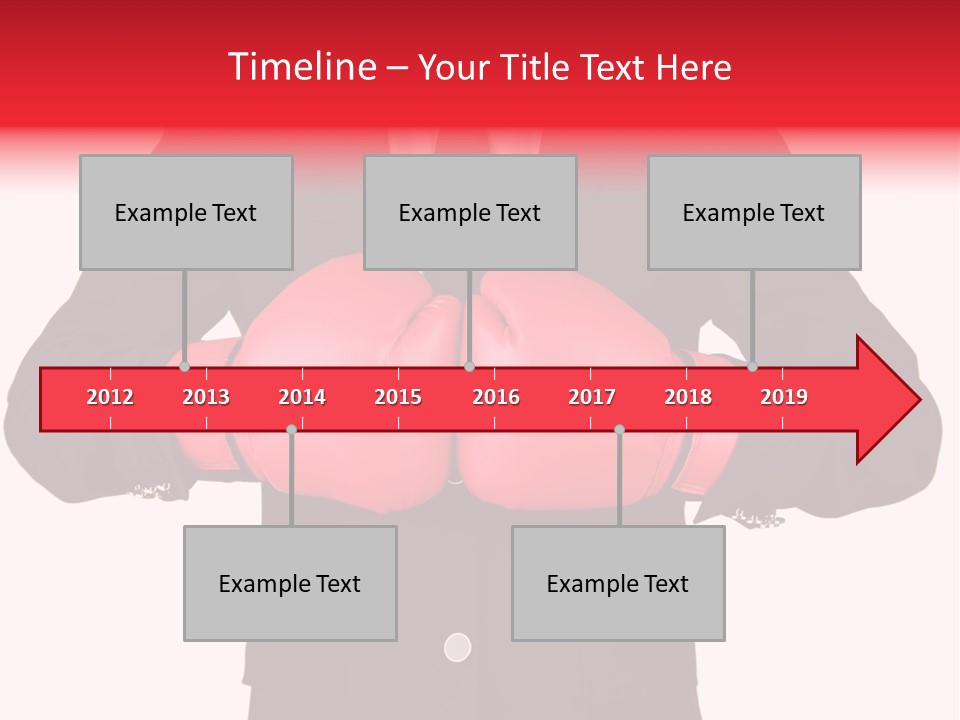 Timeline – Your Title Text Here

Example Text

Example Text

Example Text

2012 2013 2014 2015 2016 2017 2018 2019

Example Text

Example Text